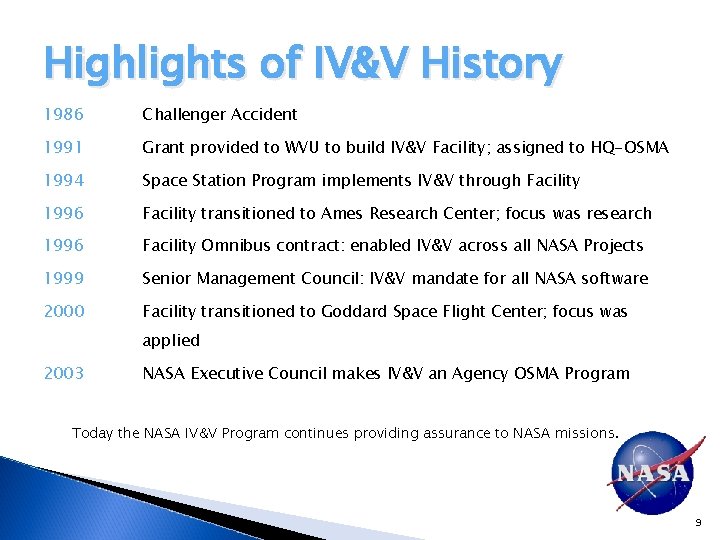 Highlights of IV&V History

1986 Challenger Accident

1991 Grant provided to WVU to build IV&V Facility; assigned to HQ-OSMA

1994 Space Station Program implements IV&V through Facility

1996 Facility transitioned to Ames Research Center; focus was research

1996 Facility Omnibus contract: enabled IV&V across all NASA Projects

1999 Senior Management Council: IV&V mandate for all NASA software

2000 Facility transitioned to Goddard Space Flight Center; focus was applied

2003 NASA Executive Council makes IV&V an Agency OSMA Program

Today the NASA IV&V Program continues providing assurance to NASA missions.

NASA

9